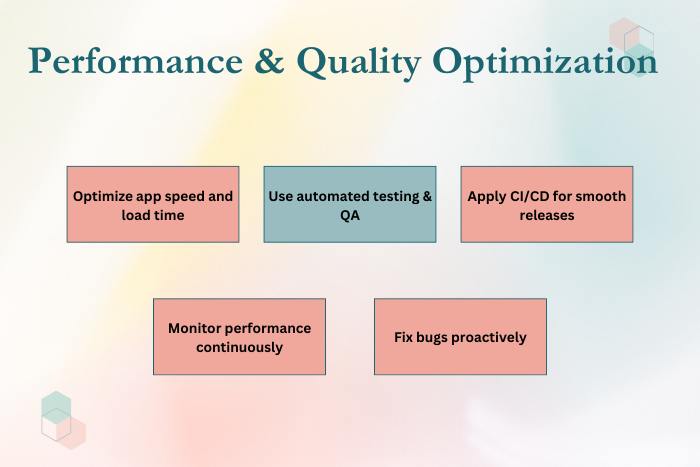 Performance & Quality Optimization

Optimize app speed and load time

Use automated testing & QA

Apply CI/CD for smooth releases

Monitor performance continuously

Fix bugs proactively